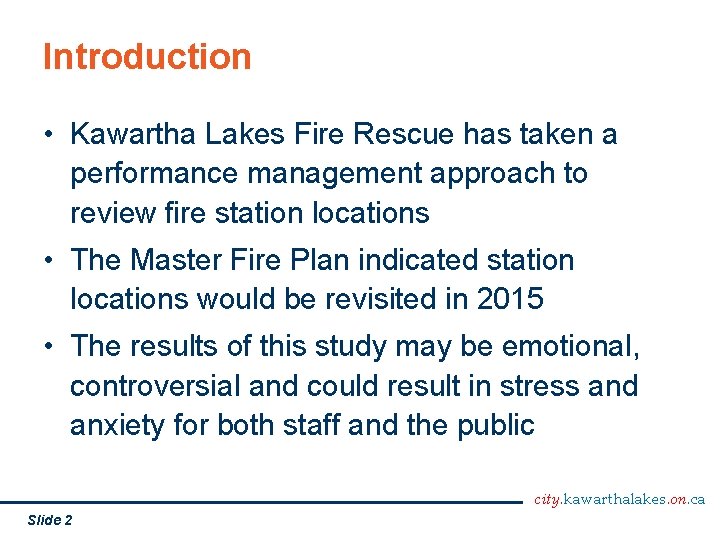 Introduction

• Kawartha Lakes Fire Rescue has taken a performance management approach to review fire station locations

• The Master Fire Plan indicated station locations would be revisited in 2015

• The results of this study may be emotional, controversial and could result in stress and anxiety for both staff and the public

city.kawarthalakes.on.ca

Slide 2